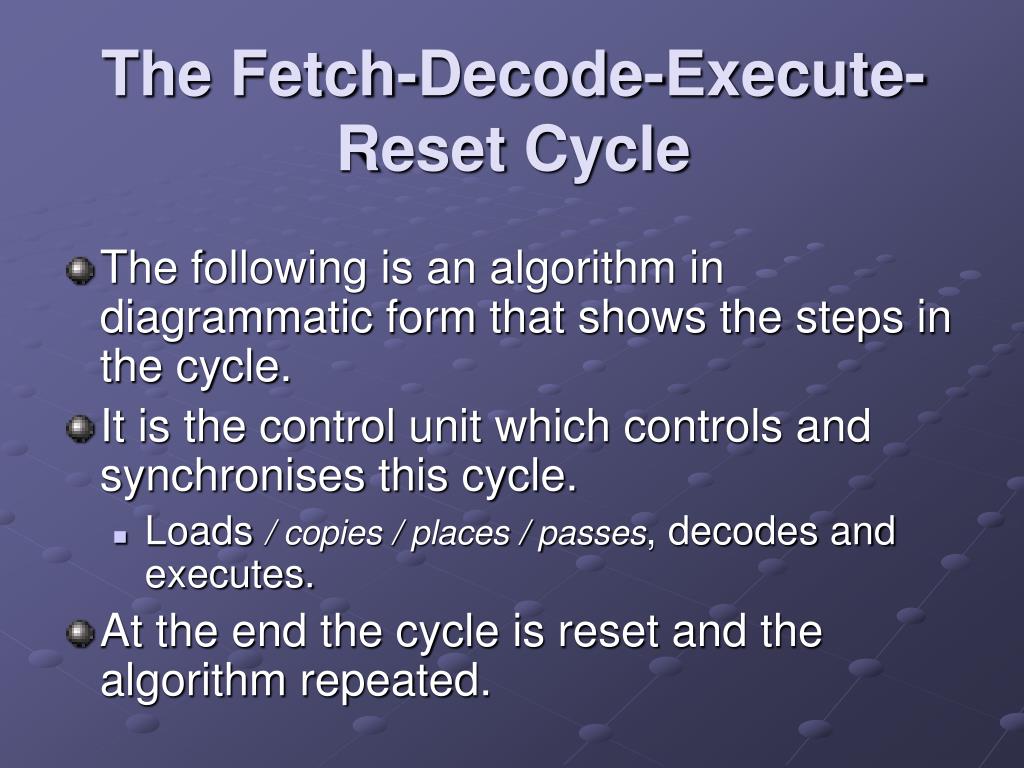 The Fetch-Decode-Execute-Reset Cycle

The following is an algorithm in diagrammatic form that shows the steps in the cycle.

It is the control unit which controls and synchronises this cycle.

Loads / copies / places / passes, decodes and executes.

At the end the cycle is reset and the algorithm repeated.